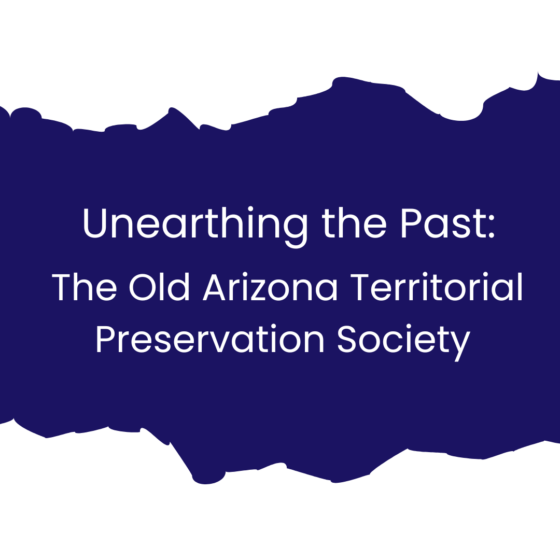 Unearthing the Past:

The Old Arizona Territorial Preservation Society